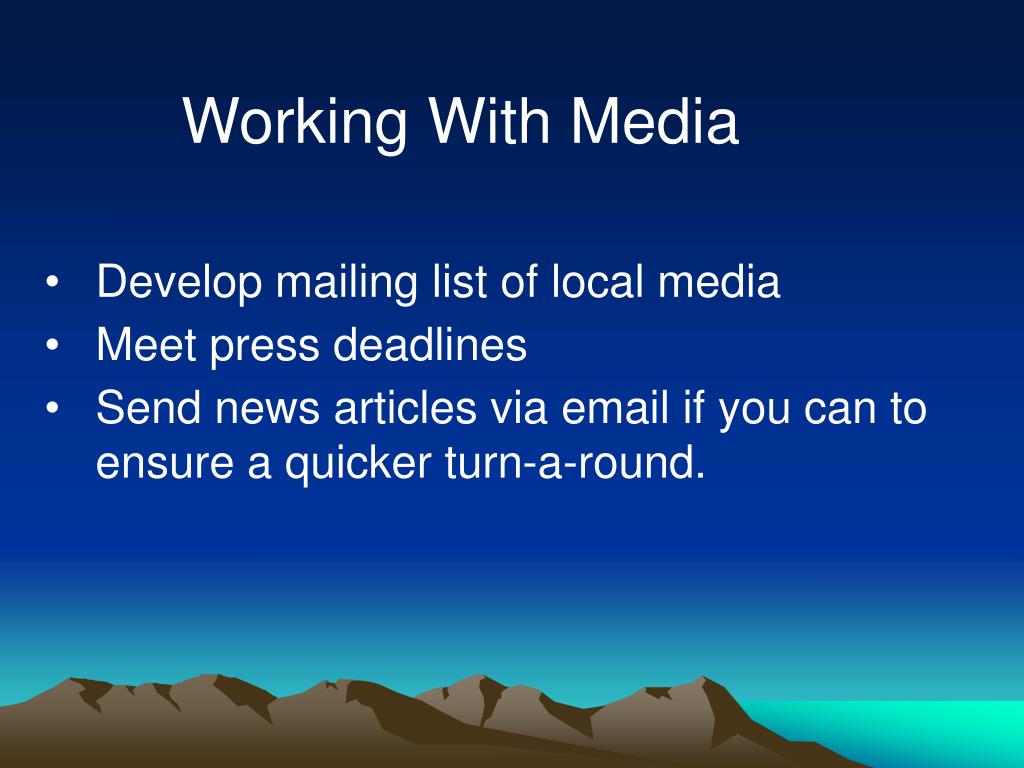 Working With Media

• Develop mailing list of local media
• Meet press deadlines
• Send news articles via email if you can to ensure a quicker turn-a-round.